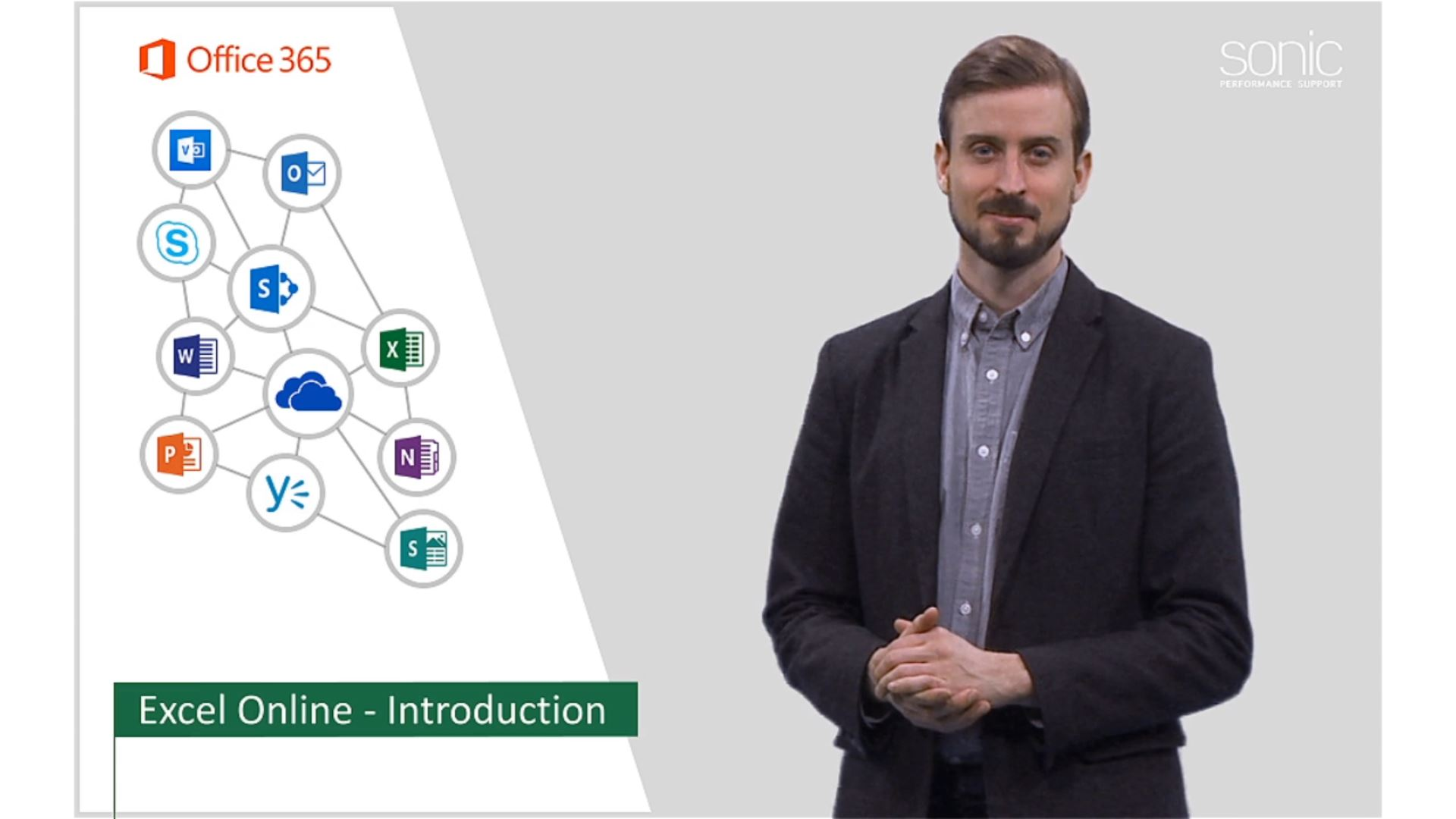 Office 365

sonic
PERFORMANCE SUPPORT

Excel Online - Introduction